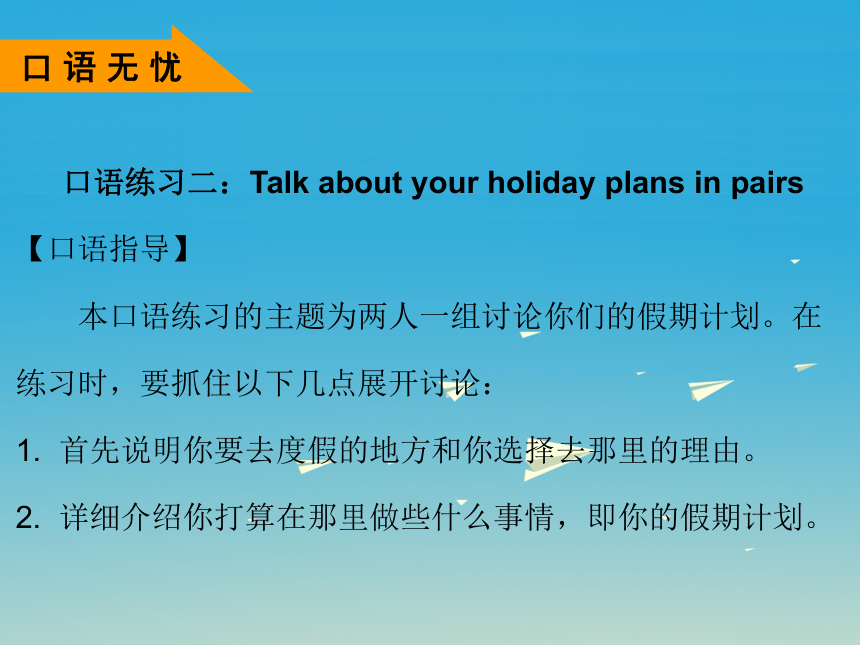 口语无忧

口语练习二：Talk about your holiday plans in pairs

【口语指导】

本口语练习的主题为两人一组讨论你们的假期计划。在练习时，要抓住以下几点展开讨论：

1. 首先说明你要去度假的地方和你选择去那里的理由。

2. 详细介绍你打算在那里做些什么事情，即你的假期计划。